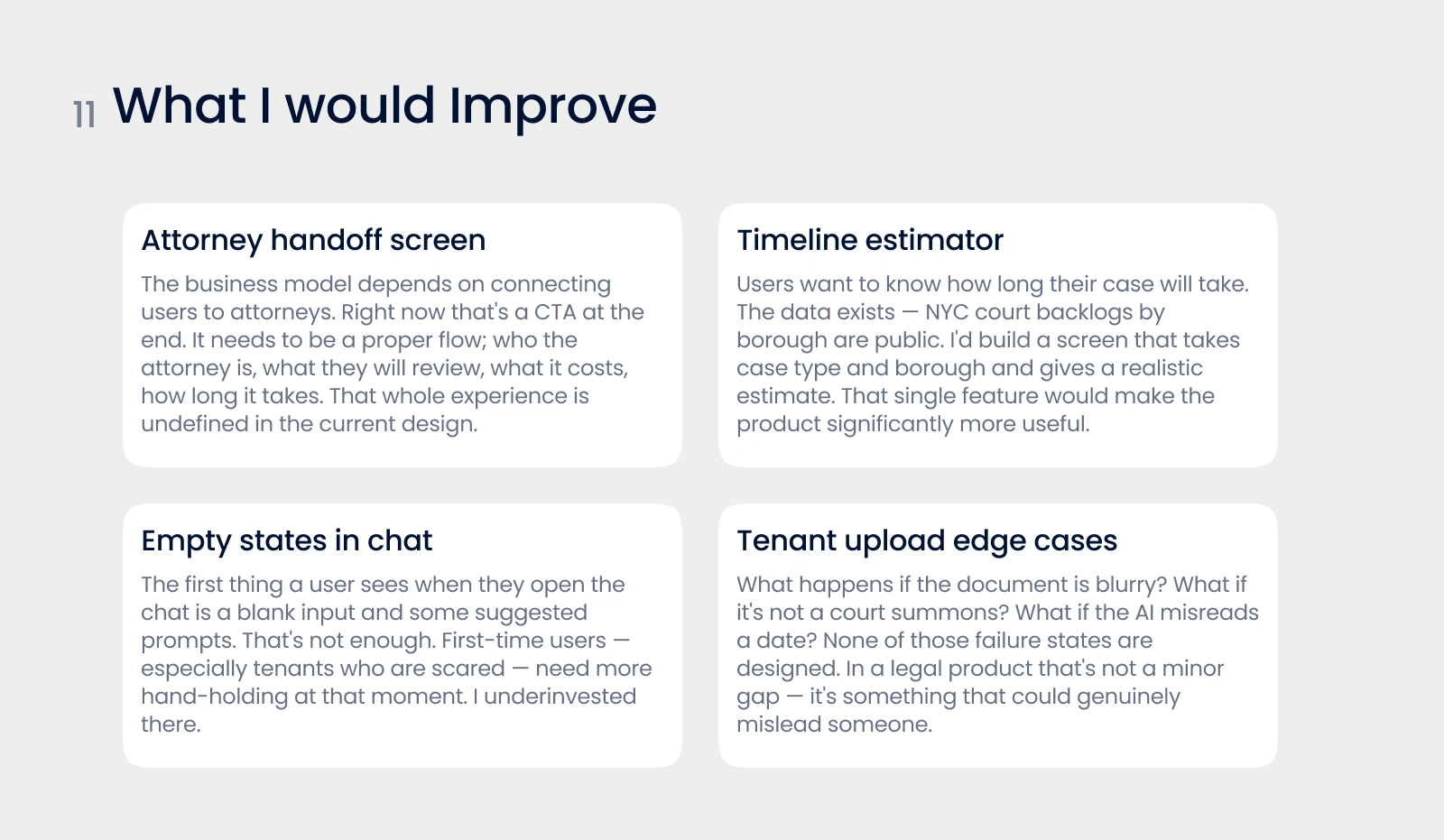 11 What I would Improve

Attorney handoff screen

The business model depends on connecting users to attorneys. Right now that's a CTA at the end. It needs to be a proper flow; who the attorney is, what they will review, what it costs, how long it takes. That whole experience is undefined in the current design.

Timeline estimator

Users want to know how long their case will take. The data exists — NYC court backlogs by borough are public. I'd build a screen that takes case type and borough and gives a realistic estimate. That single feature would make the product significantly more useful.

Empty states in chat

The first thing a user sees when they open the chat is a blank input and some suggested prompts. That's not enough. First-time users — especially tenants who are scared — need more hand-holding at that moment. I underinvested there.

Tenant upload edge cases

What happens if the document is blurry? What if it's not a court summons? What if the AI misreads a date? None of those failure states are designed. In a legal product that's not a minor gap — it's something that could genuinely mislead someone.